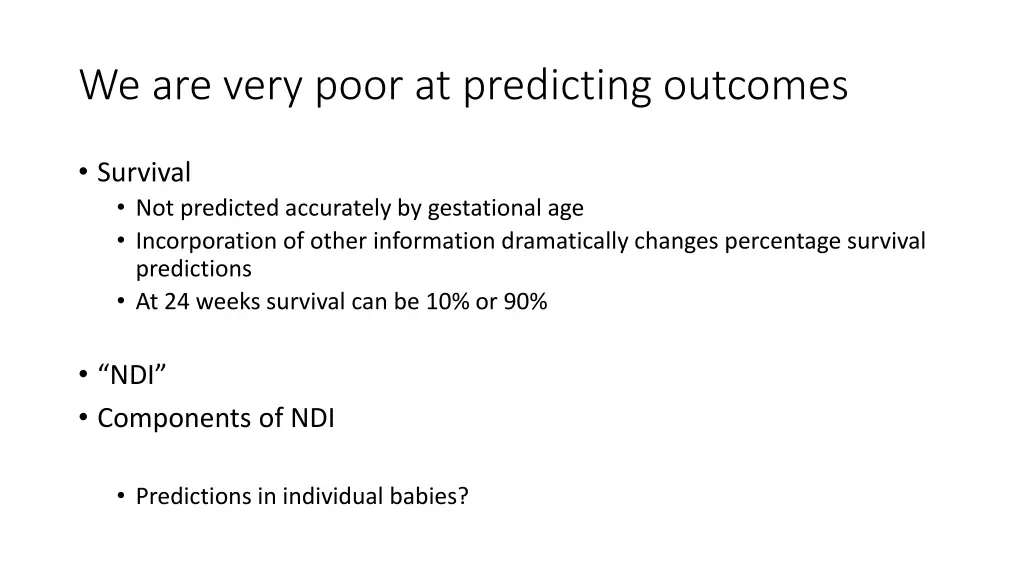 We are very poor at predicting outcomes

• Survival
  • Not predicted accurately by gestational age
  • Incorporation of other information dramatically changes percentage survival predictions
  • At 24 weeks survival can be 10% or 90%

• “NDI”
• Components of NDI

  • Predictions in individual babies?